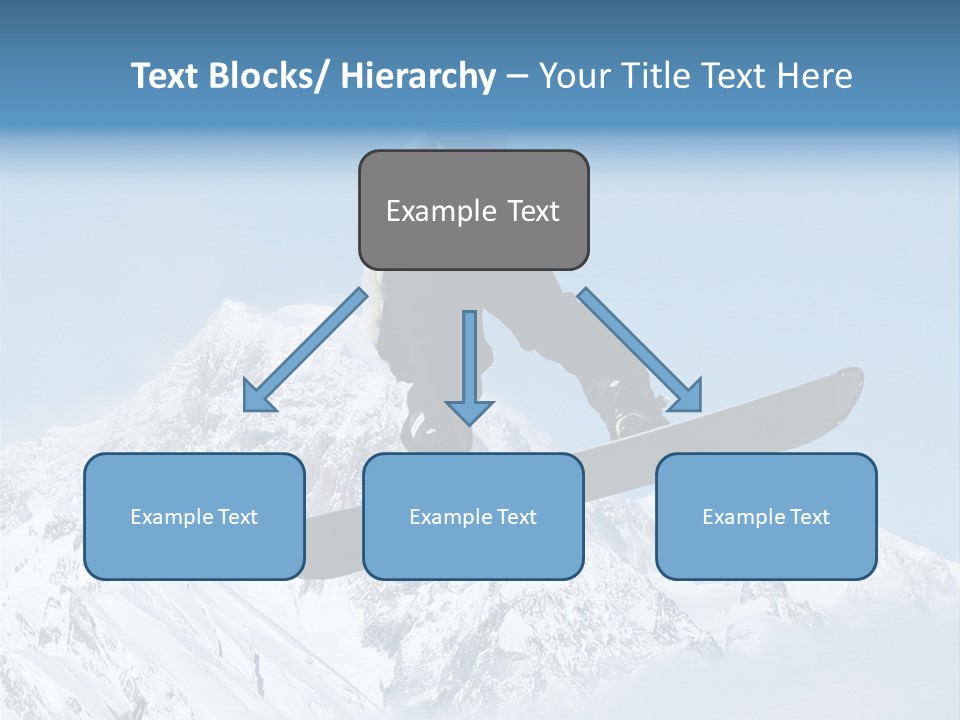 Text Blocks/ Hierarchy – Your Title Text Here

Example Text

Example Text

Example Text

Example Text